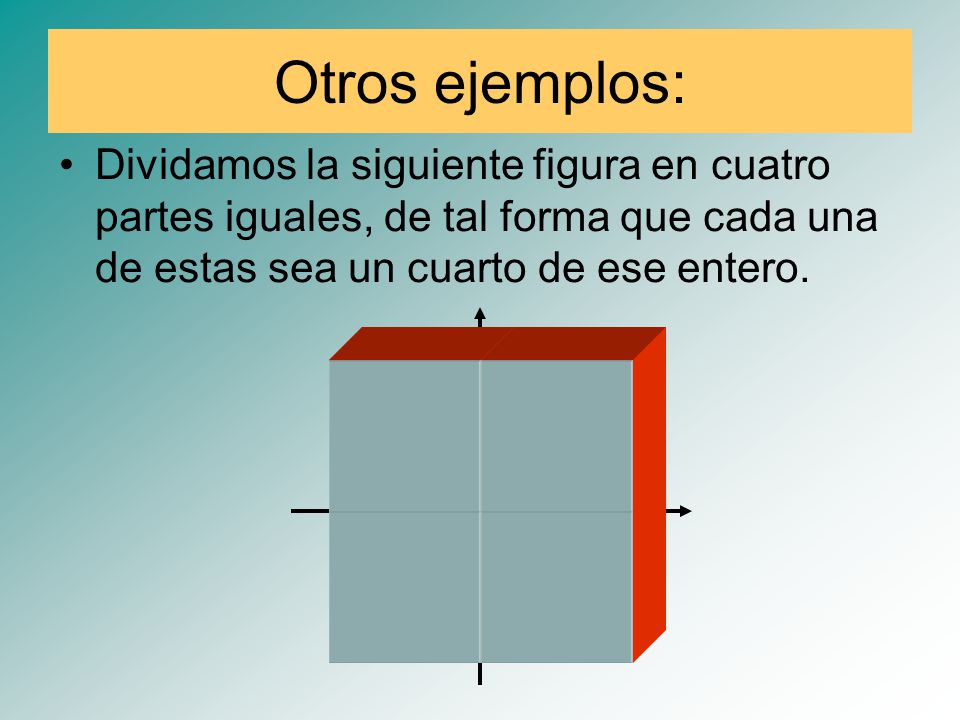 Otros ejemplos:

• Dividamos la siguiente figura en cuatro partes iguales, de tal forma que cada una de estas sea un cuarto de ese entero.